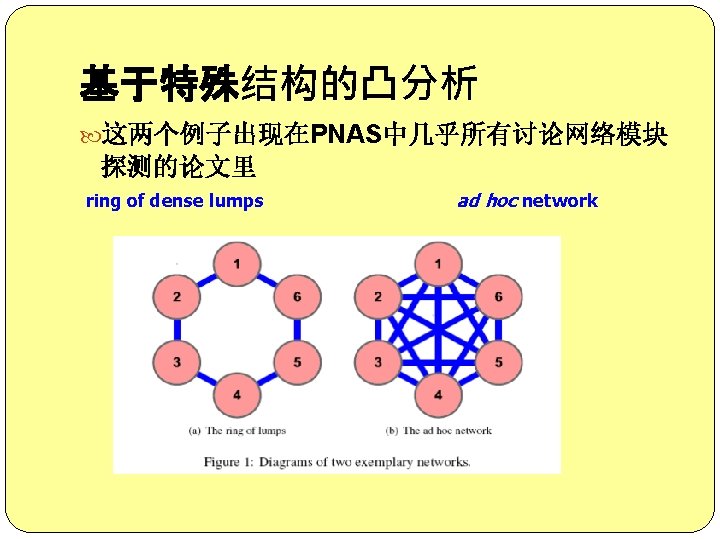 基于特殊结构的凸分析

这两个例子出现在PNAS中几乎所有讨论网络模块探测的论文里

ring of dense lumps

ad hoc network

1
2
6
3
5
4

(a) The ring of lumps

1
2
6
3
5
4

(b) The ad hoc network

Figure 1: Diagrams of two exemplary networks.